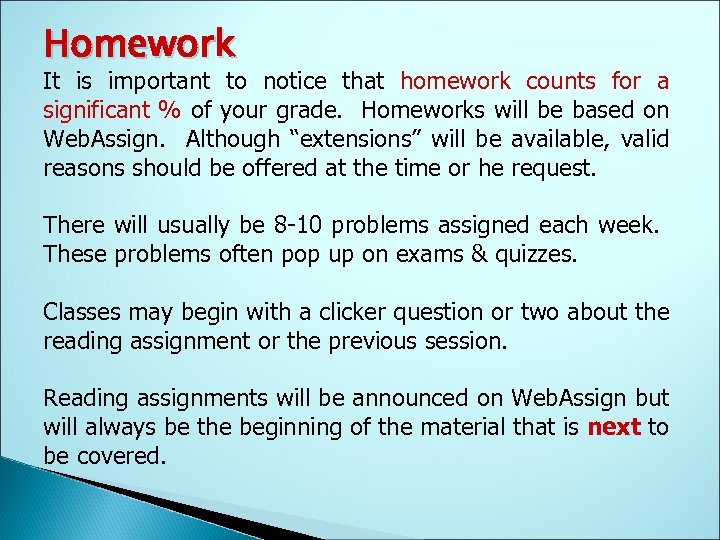 Homework

It is important to notice that homework counts for a significant % of your grade. Homeworks will be based on WebAssign. Although “extensions” will be available, valid reasons should be offered at the time or he request.

There will usually be 8-10 problems assigned each week. These problems often pop up on exams & quizzes.

Classes may begin with a clicker question or two about the reading assignment or the previous session.

Reading assignments will be announced on WebAssign but will always be the beginning of the material that is next to be covered.